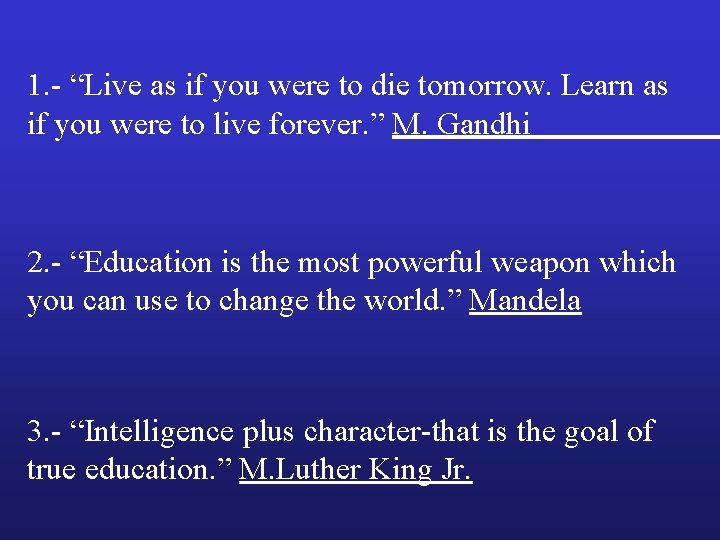 1.- “Live as if you were to die tomorrow. Learn as if you were to live forever.” M. Gandhi

2.- “Education is the most powerful weapon which you can use to change the world.” Mandela

3.- “Intelligence plus character-that is the goal of true education.” M.Luther King Jr.